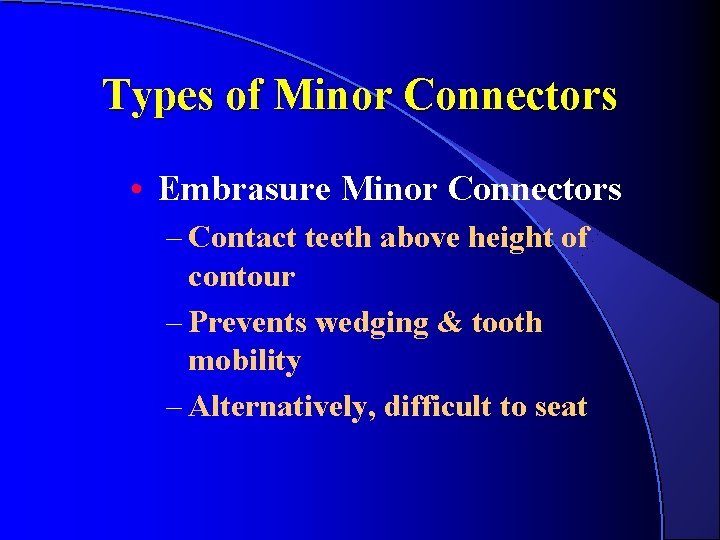 Types of Minor Connectors

• Embrasure Minor Connectors
– Contact teeth above height of contour
– Prevents wedging & tooth mobility
– Alternatively, difficult to seat